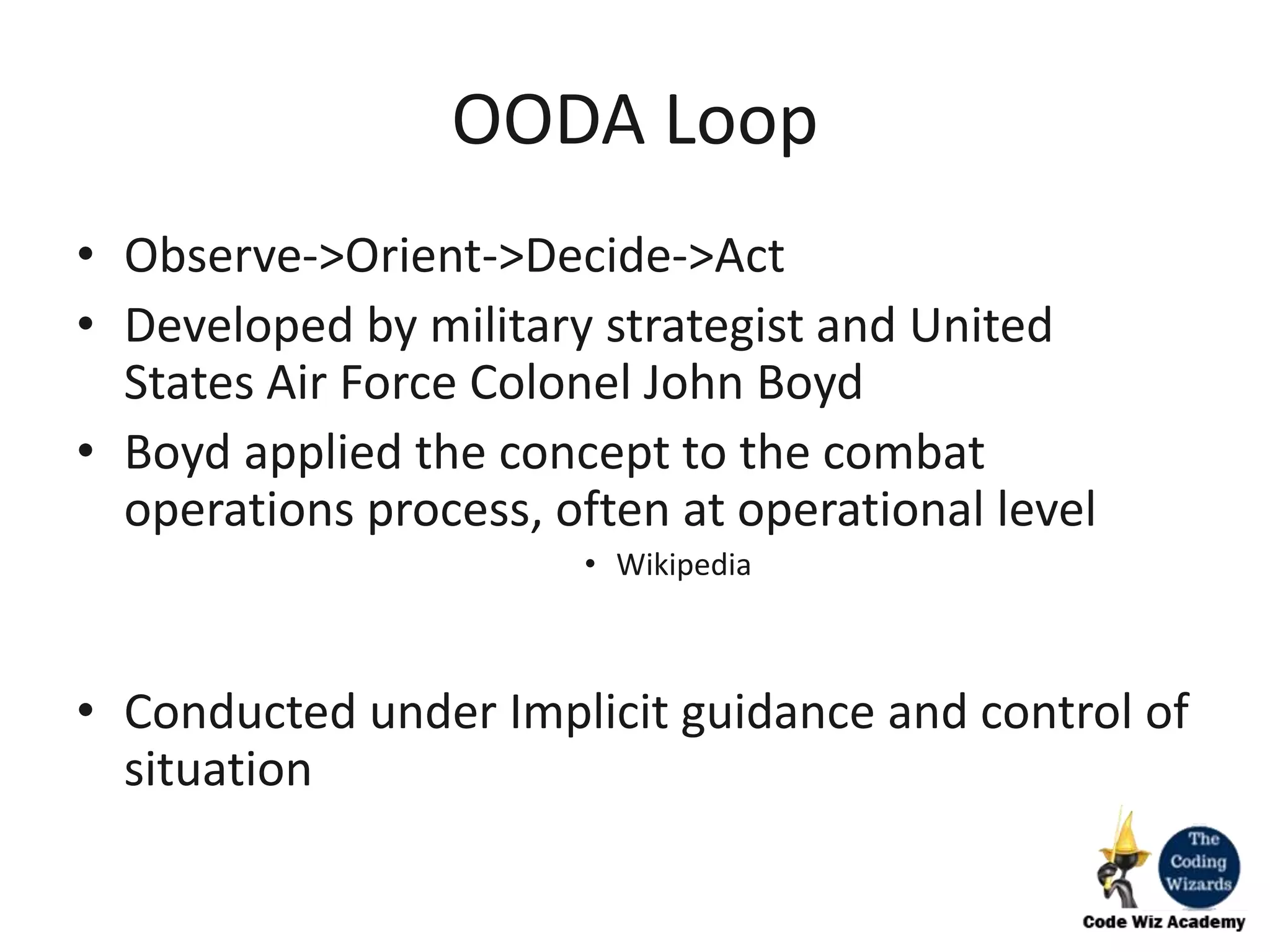 OODA Loop

• Observe->Orient->Decide->Act
• Developed by military strategist and United States Air Force Colonel John Boyd
• Boyd applied the concept to the combat operations process, often at operational level
  • Wikipedia

• Conducted under Implicit guidance and control of situation

The Coding Wizards
Code Wiz Academy